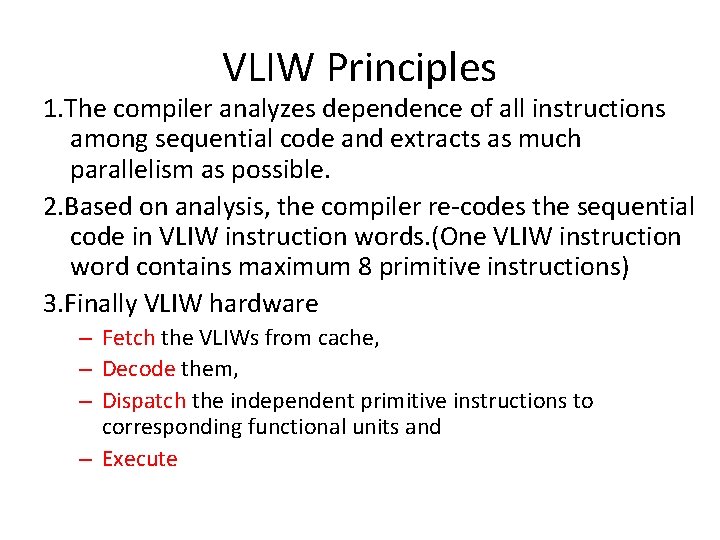 VLIW Principles

1.The compiler analyzes dependence of all instructions among sequential code and extracts as much parallelism as possible.

2.Based on analysis, the compiler re-codes the sequential code in VLIW instruction words.(One VLIW instruction word contains maximum 8 primitive instructions)

3.Finally VLIW hardware

– Fetch the VLIWs from cache,

– Decode them,

– Dispatch the independent primitive instructions to corresponding functional units and

– Execute